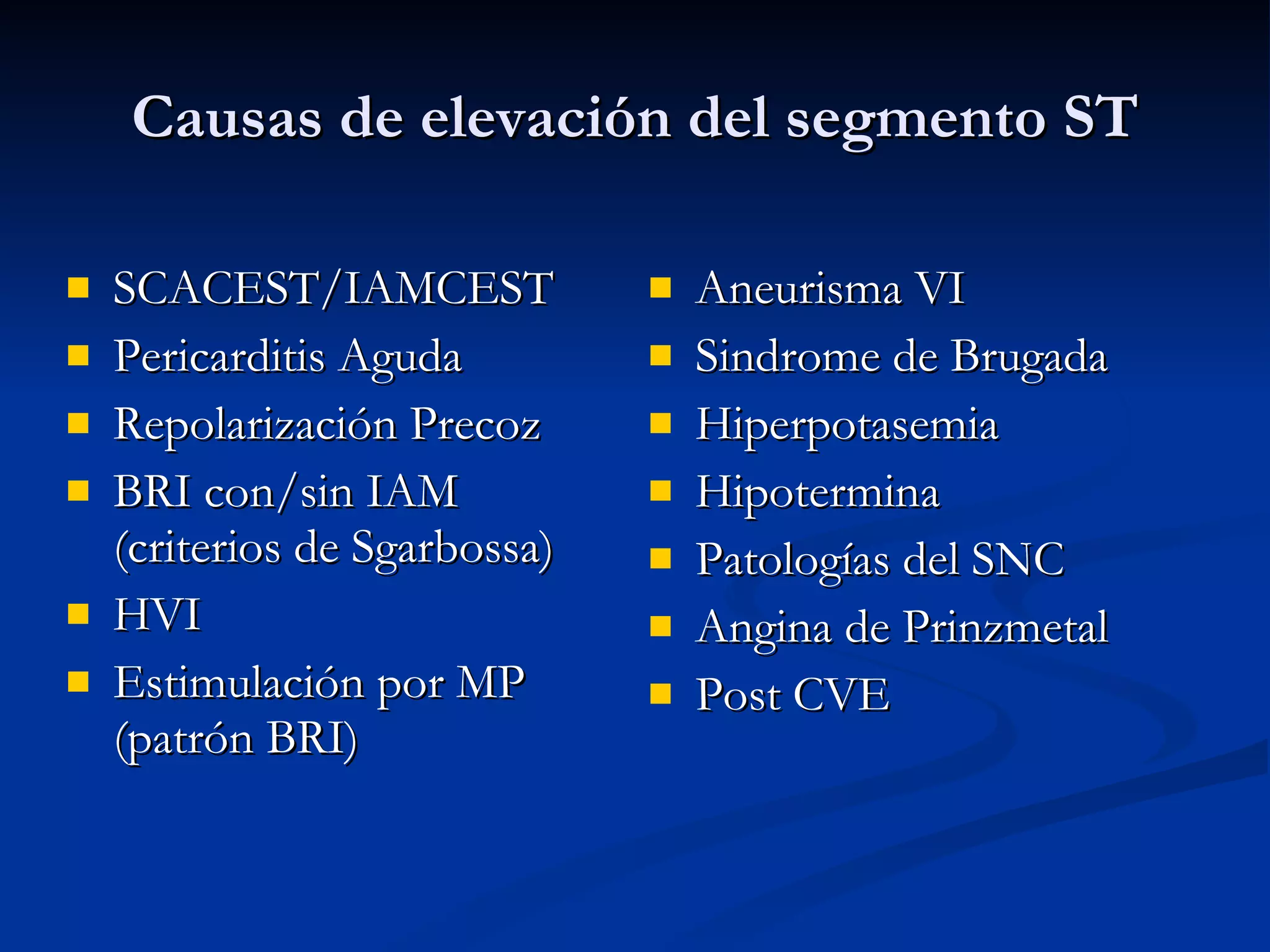 Causas de elevación del segmento ST

- SCACEST/IAMCEST
- Pericarditis Aguda
- Repolarización Precoz
- BRI con/sin IAM (criterios de Sgarbossa)
- HVI
- Estimulación por MP (patrón BRI)

- Aneurisma VI
- Sindrome de Brugada
- Hiperpotasemia
- Hipotermina
- Patologías del SNC
- Angina de Prinzmetal
- Post CVE